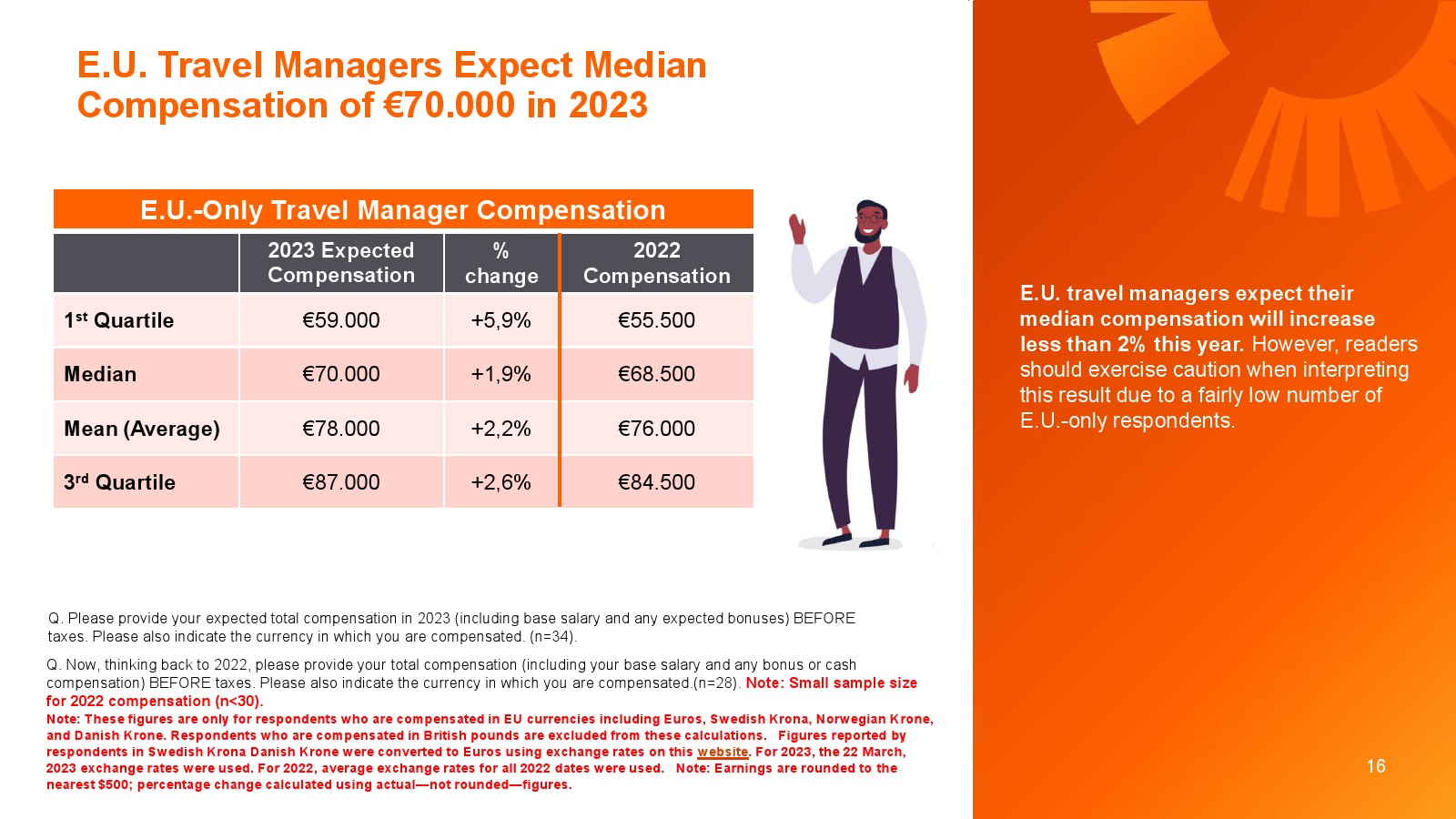 E.U. Travel Managers Expect Median Compensation of €70.000 in 2023

E.U.-Only Travel Manager Compensation

| | 2023 Expected Compensation | % change | 2022 Compensation |
|---|---|---|---|
| 1st Quartile | €59.000 | +5,9% | €55.500 |
| Median | €70.000 | +1,9% | €68.500 |
| Mean (Average) | €78.000 | +2,2% | €76.000 |
| 3rd Quartile | €87.000 | +2,6% | €84.500 |

E.U. travel managers expect their median compensation will increase less than 2% this year. However, readers should exercise caution when interpreting this result due to a fairly low number of E.U.-only respondents.

Q. Please provide your expected total compensation in 2023 (including base salary and any expected bonuses) BEFORE taxes. Please also indicate the currency in which you are compensated. (n=34).

Q. Now, thinking back to 2022, please provide your total compensation (including your base salary and any bonus or cash compensation) BEFORE taxes. Please also indicate the currency in which you are compensated.(n=28). Note: Small sample size for 2022 compensation (n<30).
Note: These figures are only for respondents who are compensated in EU currencies including Euros, Swedish Krona, Norwegian Krone, and Danish Krone. Respondents who are compensated in British pounds are excluded from these calculations. Figures reported by respondents in Swedish Krona Danish Krone were converted to Euros using exchange rates on this website. For 2023, the 22 March, 2023 exchange rates were used. For 2022, average exchange rates for all 2022 dates were used. Note: Earnings are rounded to the nearest $500; percentage change calculated using actual—not rounded—figures.

16